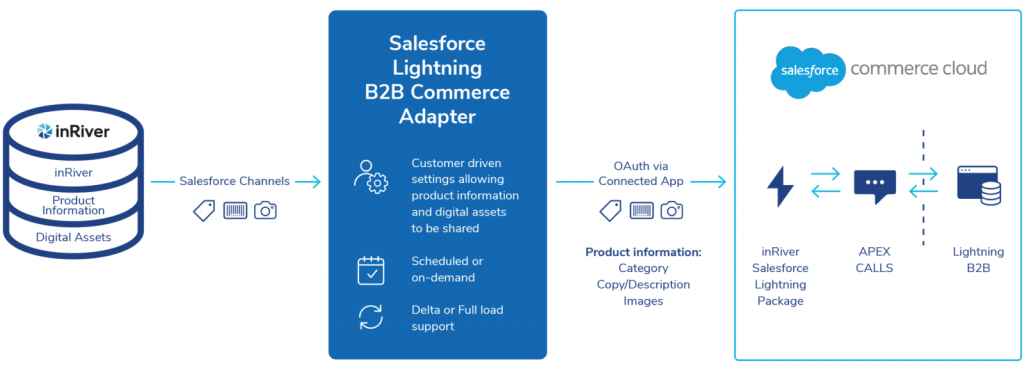 inRiver

inRiver

Product Information

Digital Assets

Salesforce Channels

Salesforce Lightning B2B Commerce Adapter

Customer driven settings allowing product information and digital assets to be shared

Scheduled or on-demand

Delta or Full load support

OAuth via Connected App

Product information:
Category
Copy/Description
Images

salesforce commerce cloud

inRiver Salesforce Lightning Package

APEX CALLS

Lightning B2B